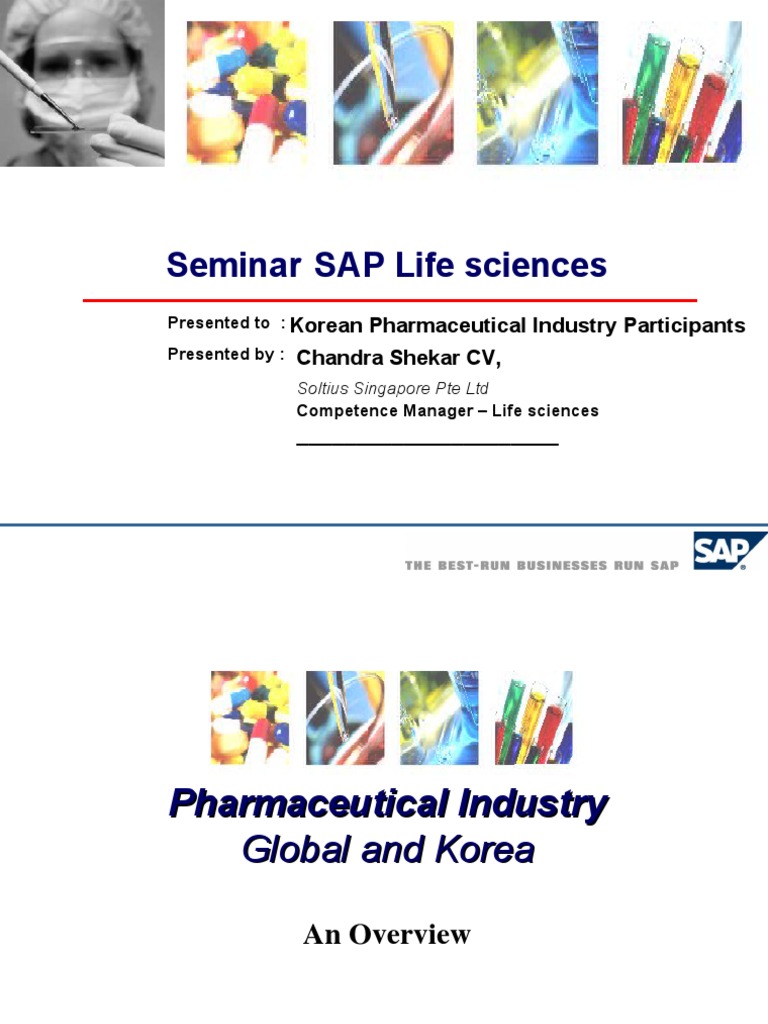 Seminar SAP Life sciences

Presented to : Korean Pharmaceutical Industry Participants

Presented by : Chandra Shekar CV,

Soltius Singapore Pte Ltd

Competence Manager – Life sciences

THE BEST-RUN BUSINESSES RUN SAP

SAP

Pharmaceutical Industry

Global and Korea

An Overview